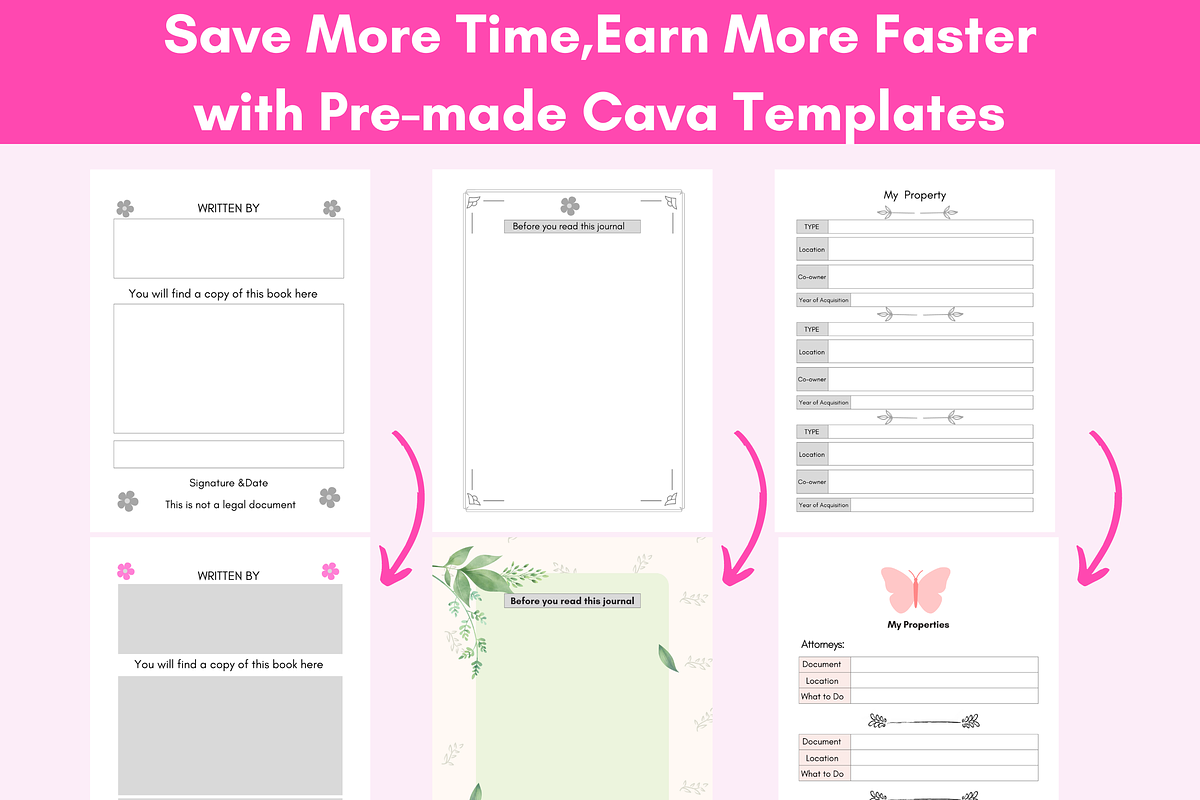 Save More Time,Earn More Faster with Pre-made Cava Templates

WRITTEN BY

You will find a copy of this book here

Signature &Date

This is not a legal document

Before you read this journal

My Property

| TYPE | |
|---|---|
| Location | |
| Co-owner | |
| Year of Acquisition | |

| TYPE | |
|---|---|
| Location | |
| Co-owner | |
| Year of Acquisition | |

| TYPE | |
|---|---|
| Location | |
| Co-owner | |
| Year of Acquisition | |

WRITTEN BY

You will find a copy of this book here

Before you read this journal

My Properties

Attorneys:

| Document | |
|---|---|
| Location | |
| What to Do | |

| Document | |
|---|---|
| Location | |
| What to Do | |